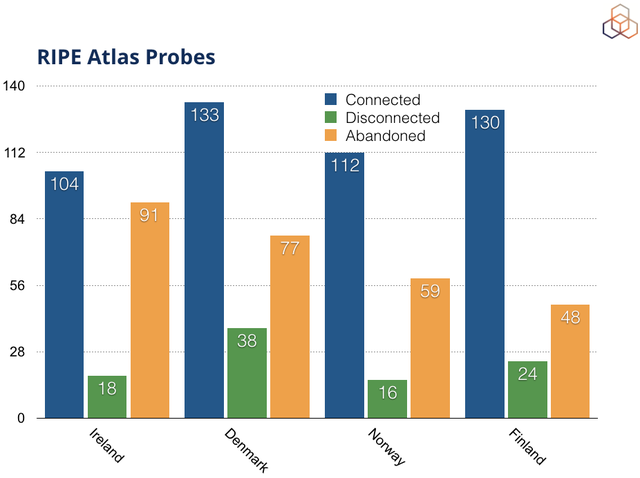 RIPE Atlas Probes

140
112
84
56
28
0

Connected
Disconnected
Abandoned

104
18
91
133
38
77
112
16
59
130
24
48

Ireland
Denmark
Norway
Finland